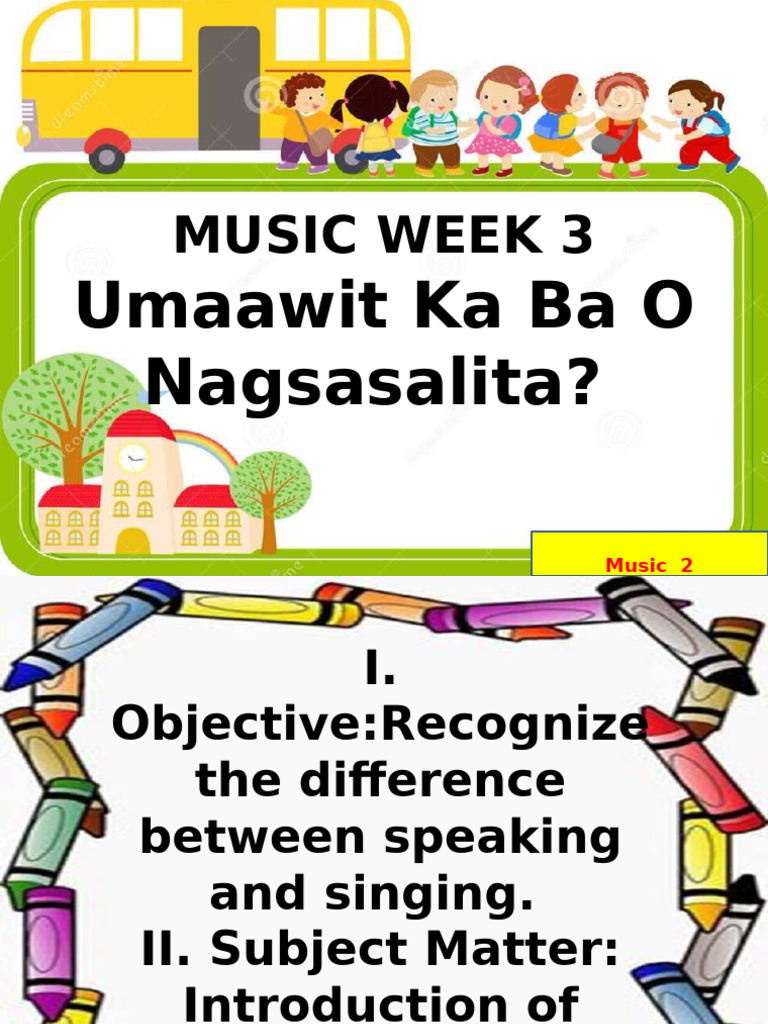 MUSIC WEEK 3
Umaawit Ka Ba O Nagsasalita?

Music 2

I. Objective:Recognize the difference between speaking and singing.
II. Subject Matter: Introduction of